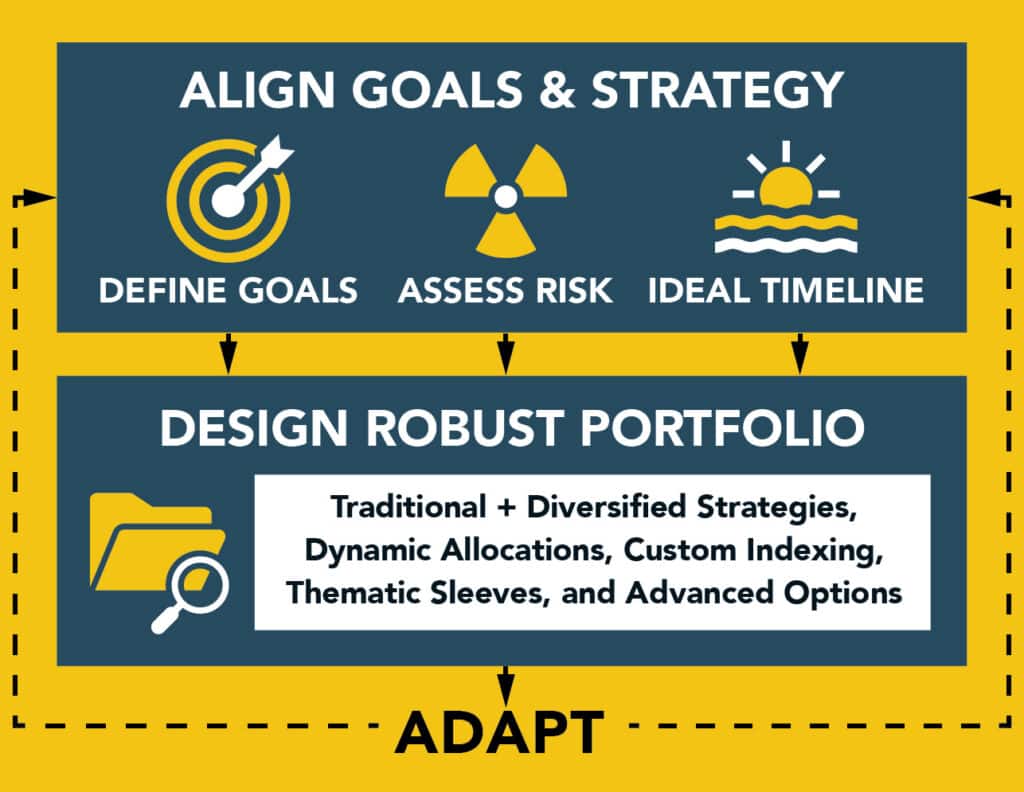 ALIGN GOALS & STRATEGY

DEFINE GOALS

ASSESS RISK

IDEAL TIMELINE

DESIGN ROBUST PORTFOLIO

Traditional + Diversified Strategies, Dynamic Allocations, Custom Indexing, Thematic Sleeves, and Advanced Options

ADAPT